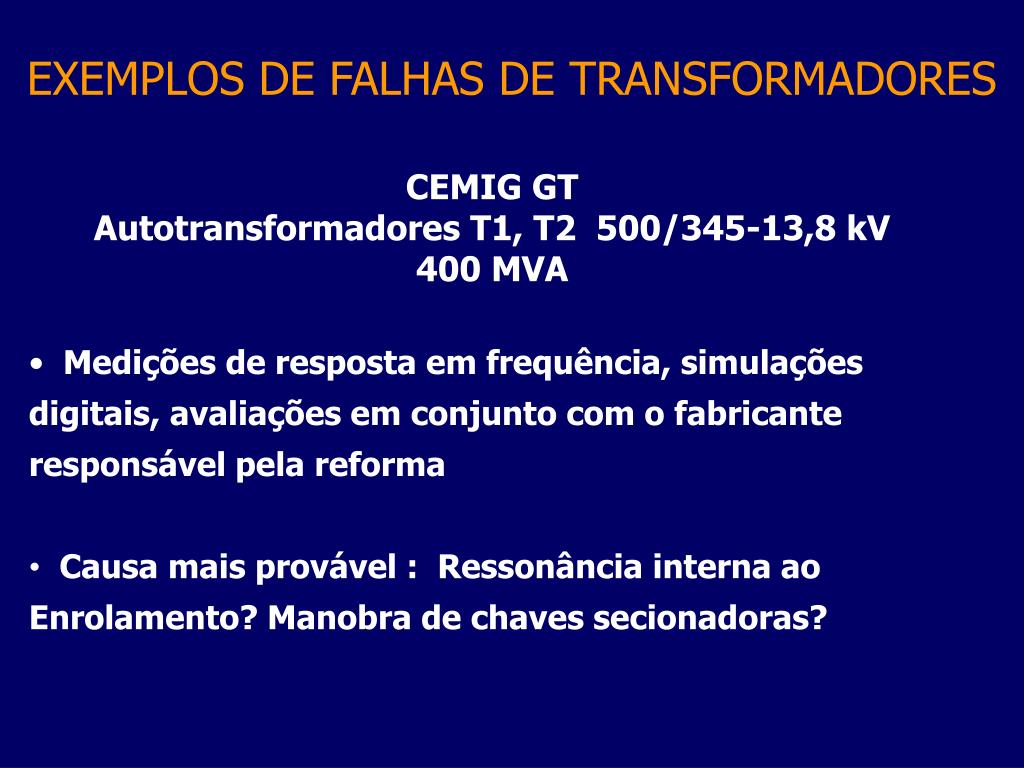 EXEMPLOS DE FALHAS DE TRANSFORMADORES

CEMIG GT
Autotransformadores T1, T2 500/345-13,8 kV
400 MVA

• Medições de resposta em frequência, simulações digitais, avaliações em conjunto com o fabricante responsável pela reforma

• Causa mais provável : Ressonância interna ao Enrolamento? Manobra de chaves secionadoras?